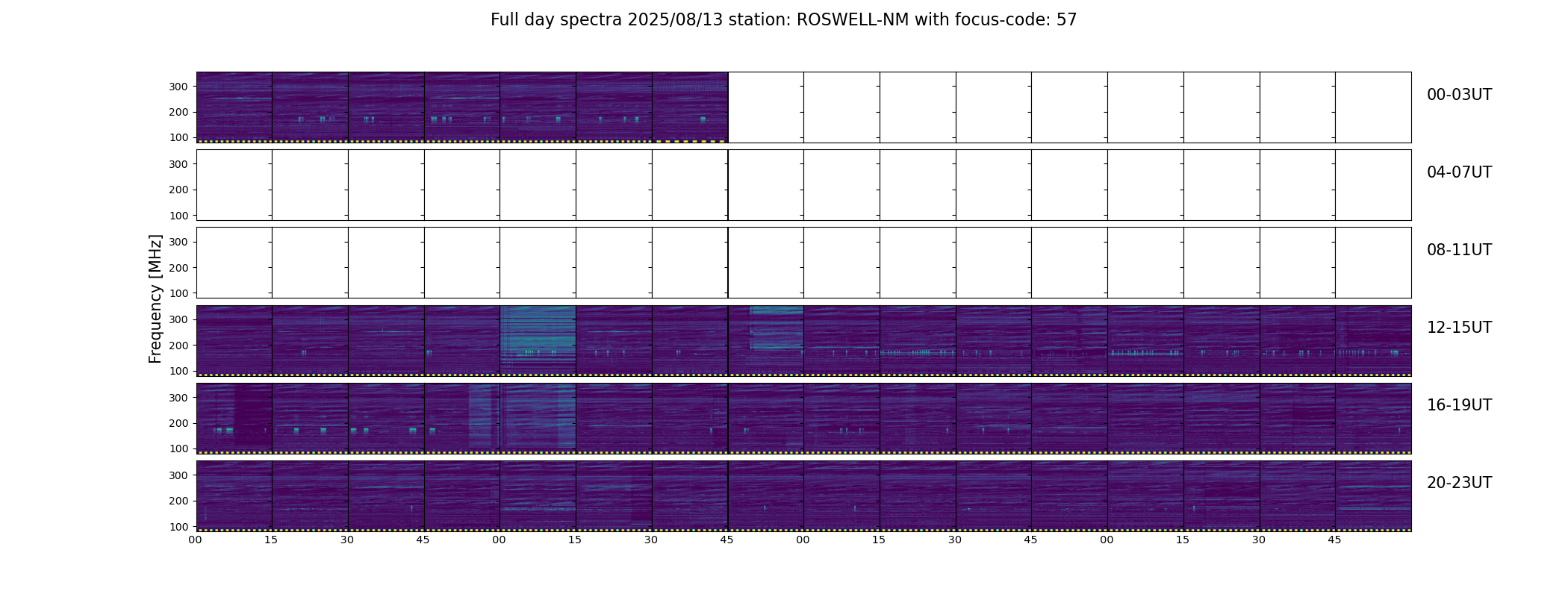 Full day spectra 2025/08/13 station: ROSWELL-NM with focus-code: 57

Frequency [MHz]

300
200
100
00-03UT

300
200
100
04-07UT

300
200
100
08-11UT

300
200
100
12-15UT

300
200
100
16-19UT

300
200
100
20-23UT

00 15 30 45 00 15 30 45 00 15 30 45 00 15 30 45